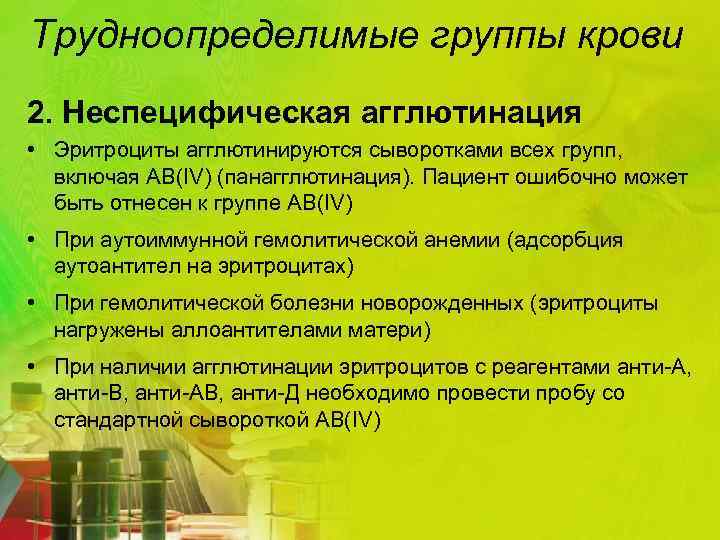 Трудноопределимые группы крови

2. Неспецифическая агглютинация

• Эритроциты агглютинируются сыворотками всех групп, включая АВ(IV) (панагглютинация). Пациент ошибочно может быть отнесен к группе АВ(IV)

• При аутоиммунной гемолитической анемии (адсорбция аутоантител на эритроцитах)

• При гемолитической болезни новорожденных (эритроциты нагружены аллоантителами матери)

• При наличии агглютинации эритроцитов с реагентами анти-А, анти-В, анти-АВ, анти-Д необходимо провести пробу со стандартной сывороткой АВ(IV)